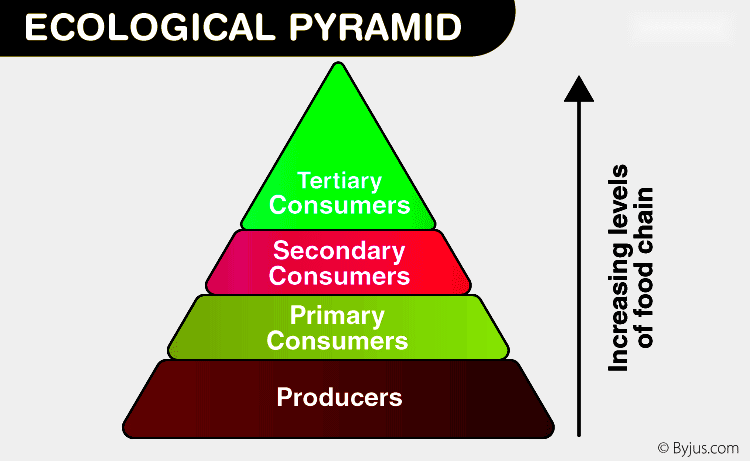 ECOLOGICAL PYRAMID

Tertiary Consumers

Secondary Consumers

Primary Consumers

Producers

Increasing levels of food chain

© Byjus.com